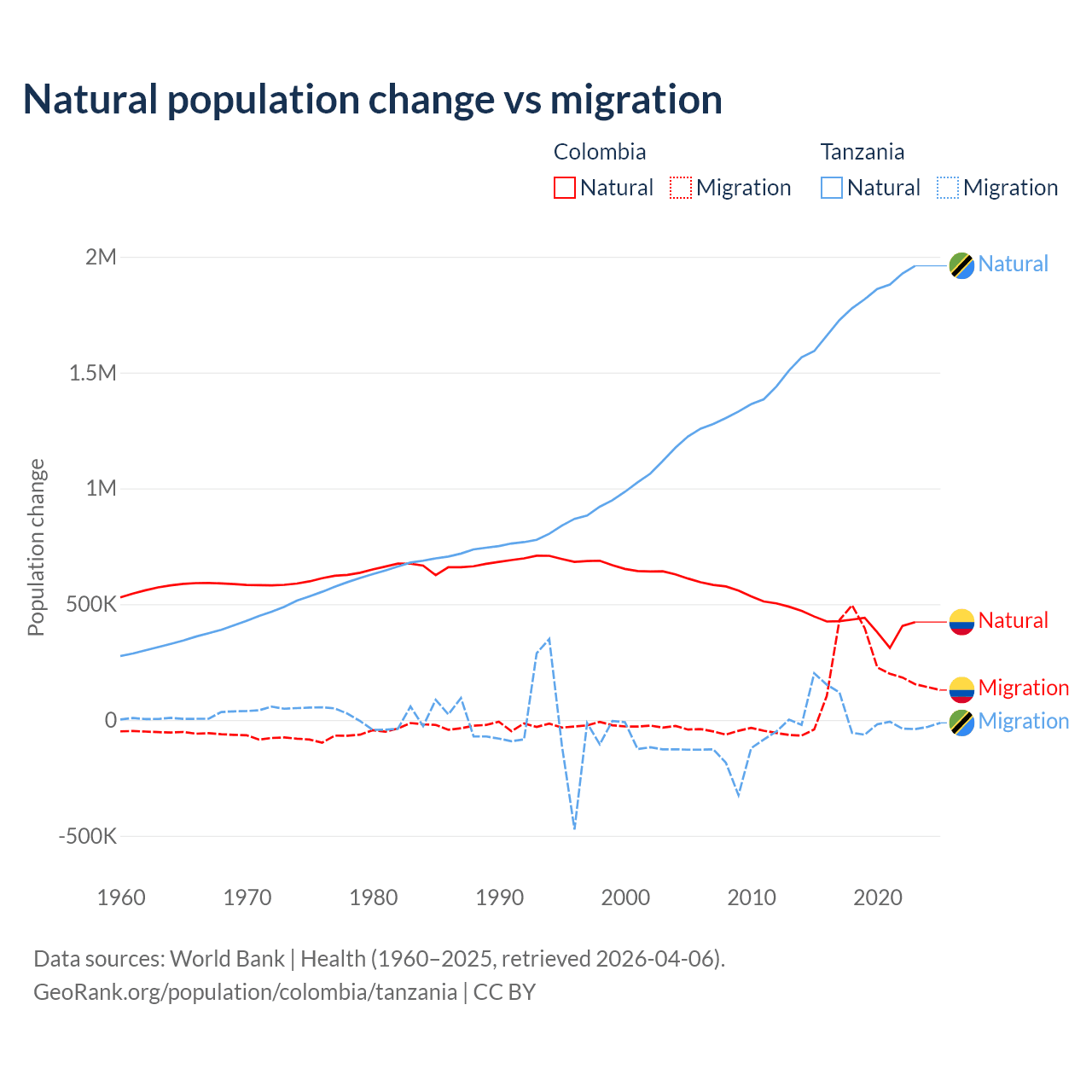 Natural population change vs migration

Colombia
Natural Migration

Tanzania
Natural Migration

Population change

2M
1.5M
1M
500K
0
-500K

1960
1970
1980
1990
2000
2010
2020

Natural
Natural
Migration
Migration

Data sources: World Bank | Health (1960–2025, retrieved 2026-04-06).
GeoRank.org/population/colombia/tanzania | CC BY